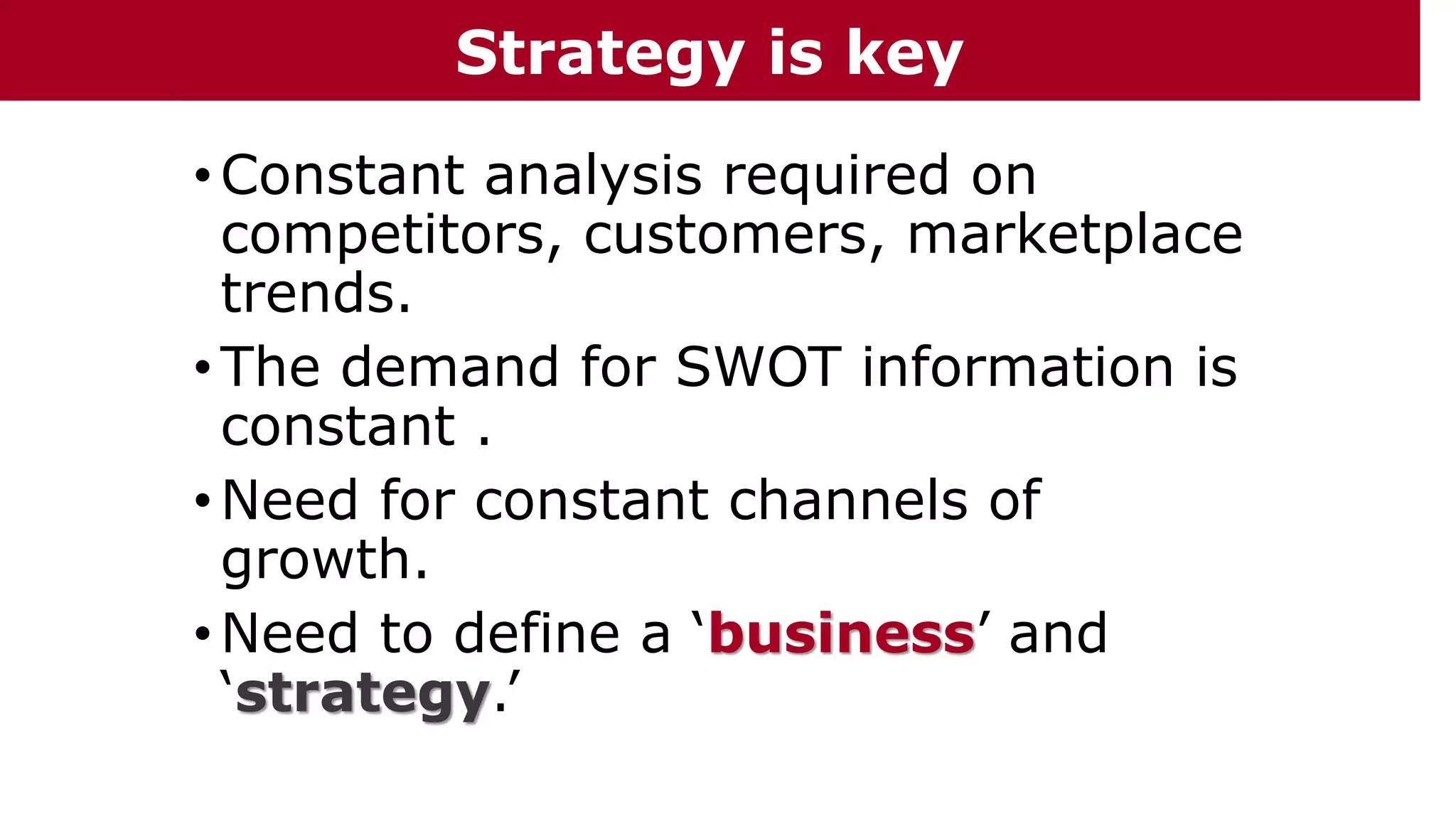 Strategy is key

• Constant analysis required on competitors, customers, marketplace trends.

• The demand for SWOT information is constant .

• Need for constant channels of growth.

• Need to define a ‘business’ and ‘strategy.’